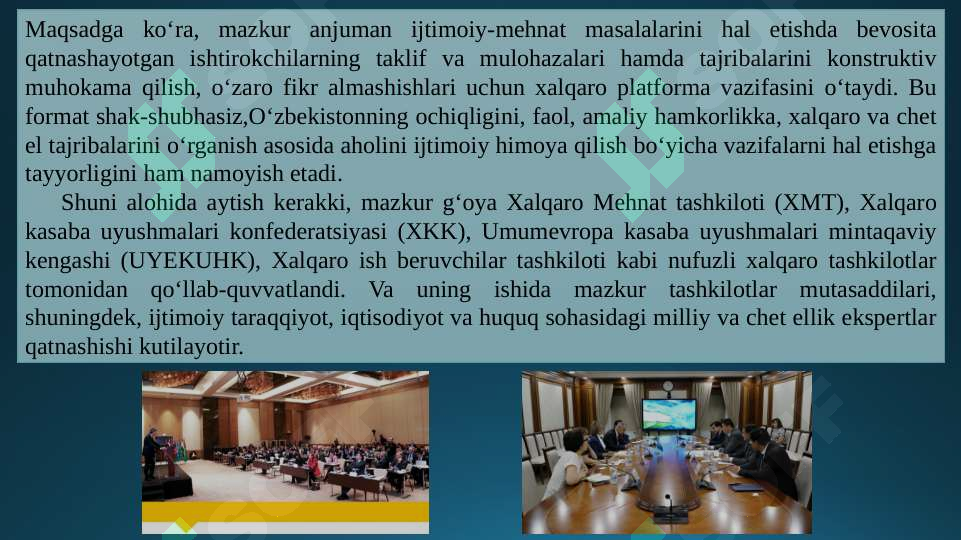 Maqsadga ko‘ra, mazkur anjuman ijtimoiy-mehnat masalalarini hal etishda bevosita qatnashayotgan ishtirokchilarning taklif va mulohazalari hamda tajribalarini konstruktiv muhokama qilish, o‘zaro fikr almashishlari uchun xalqaro platforma vazifasini o‘taydi. Bu format shak-shubhasiz,O‘zbekistonning ochiqligini, faol, amaliy hamkorlikka, xalqaro va chet el tajribalarini o‘rganish asosida aholini ijtimoiy himoya qilish bo‘yicha vazifalarni hal etishga tayyorligini ham namoyish etadi.

Shuni alohida aytish kerakki, mazkur g‘oya Xalqaro Mehnat tashkiloti (XMT), Xalqaro kasaba uyushmalari konfederatsiyasi (XKK), Umumevropa kasaba uyushmalari mintaqaviy kengashi (UYEKUHK), Xalqaro ish beruvchilar tashkiloti kabi nufuzli xalqaro tashkilotlar tomonidan qo‘llab-quvvatlandi. Va uning ishida mazkur tashkilotlar mutasaddilari, shuningdek, ijtimoiy taraqqiyot, iqtisodiyot va huquq sohasidagi milliy va chet ellik ekspertlar qatnashishi kutilayotir.